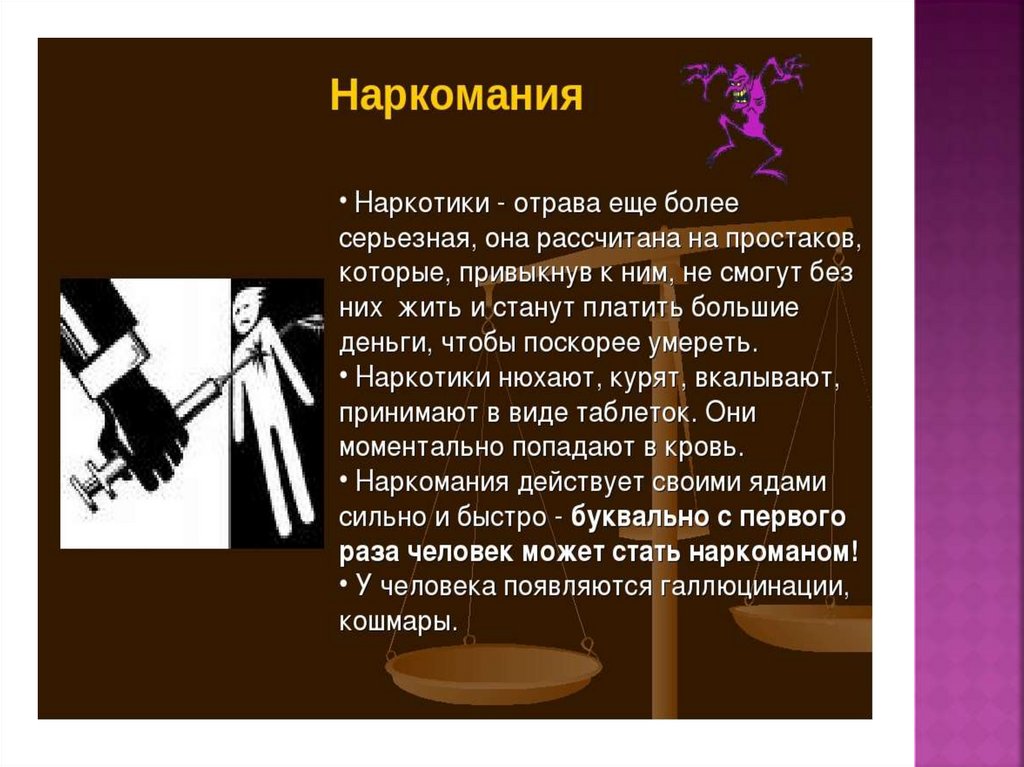 Наркомания

• Наркотики - отрава еще более серьезная, она рассчитана на простаков, которые, привыкнув к ним, не смогут без них жить и станут платить большие деньги, чтобы поскорее умереть.
• Наркотики нюхают, курят, вкалывают, принимают в виде таблеток. Они моментально попадают в кровь.
• Наркомания действует своими ядами сильно и быстро - буквально с первого раза человек может стать наркоманом!
• У человека появляются галлюцинации, кошмары.